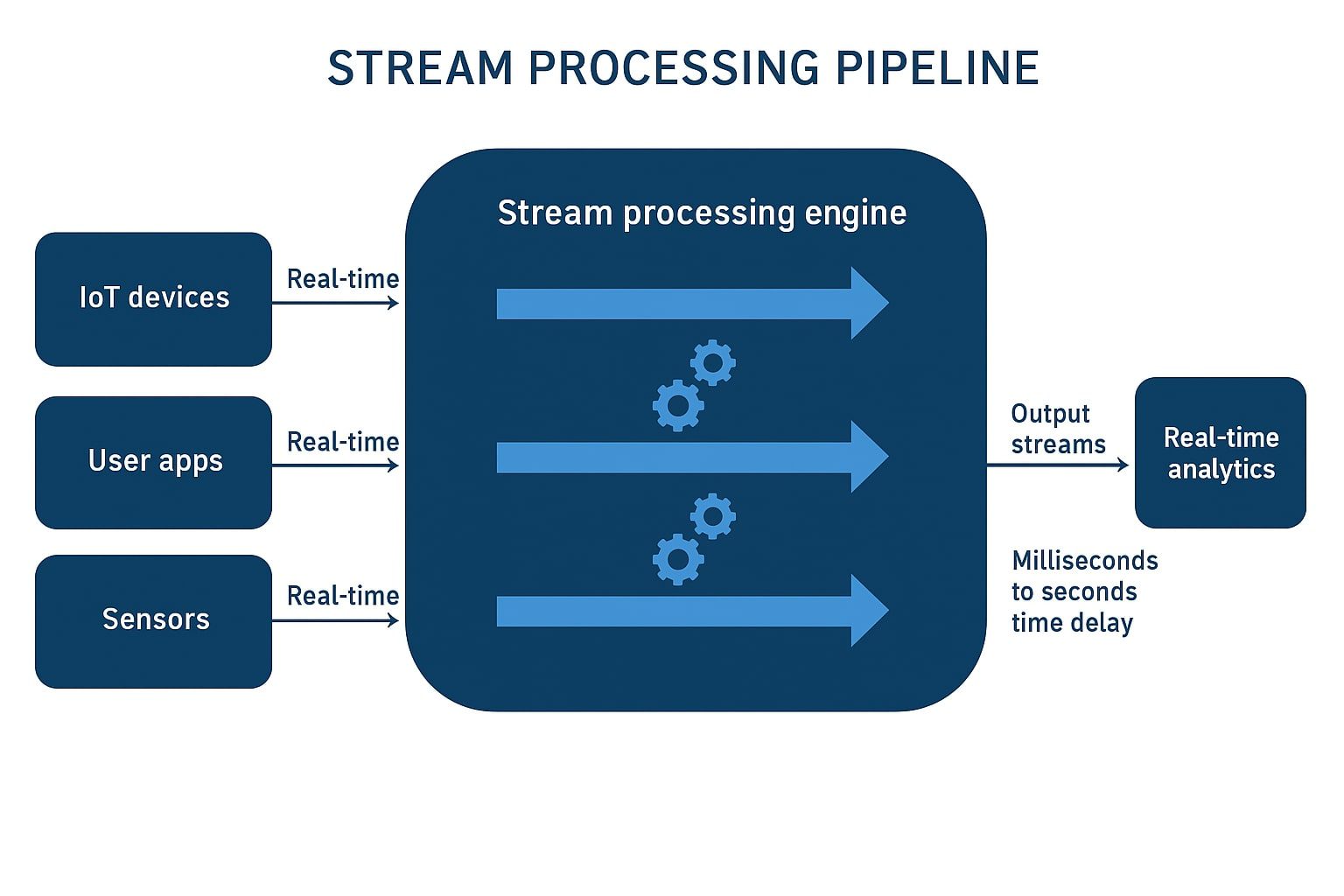 STREAM PROCESSING PIPELINE

IoT devices

Real-time

User apps

Real-time

Sensors

Real-time

Stream processing engine

Output streams

Real-time analytics

Milliseconds to seconds time delay